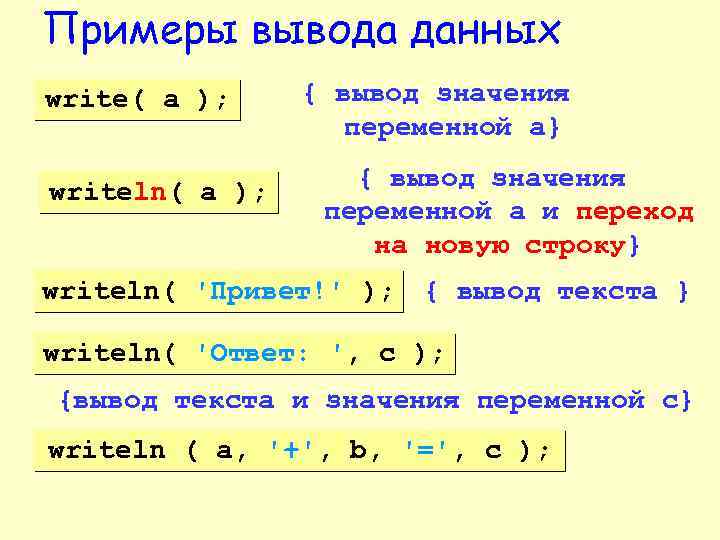 Примеры вывода данных

write( a );

{ вывод значения переменной a}

writeln( a );

{ вывод значения переменной a и переход на новую строку}

writeln( 'Привет!' );

{ вывод текста }

writeln( 'Ответ: ', c );

{вывод текста и значения переменной c}

writeln ( a, '+', b, '=', c );